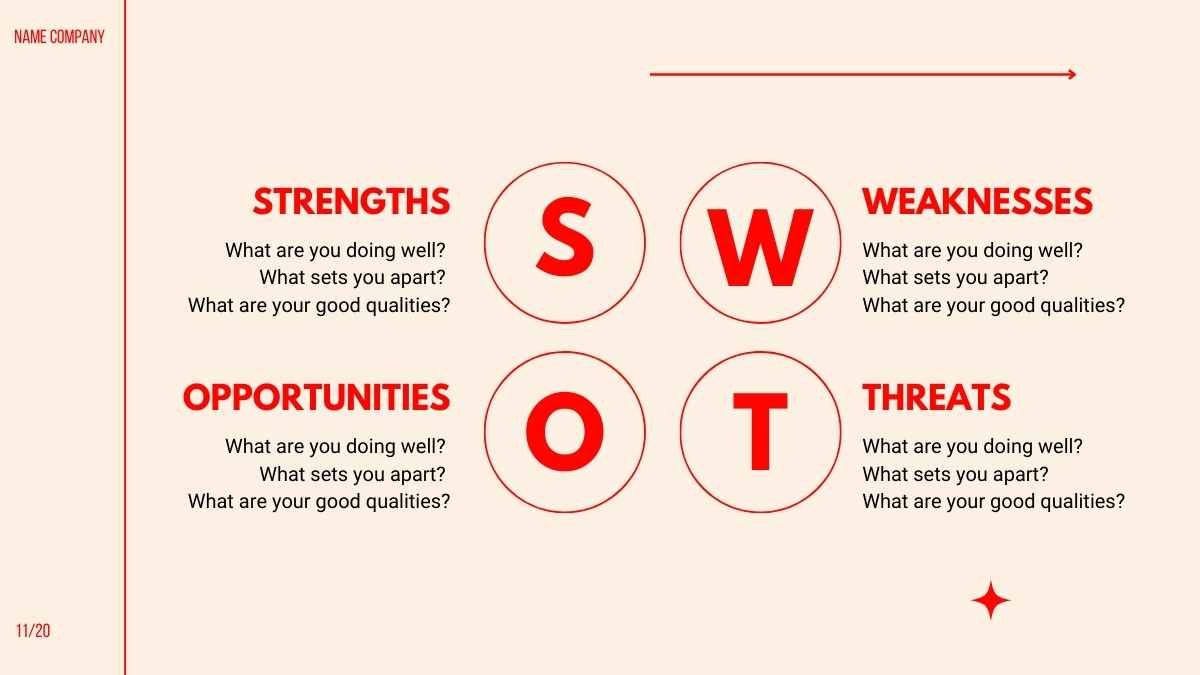 NAME COMPANY

STRENGTHS
What are you doing well?
What sets you apart?
What are your good qualities?

S

W

WEAKNESSES
What are you doing well?
What sets you apart?
What are your good qualities?

OPPORTUNITIES
What are you doing well?
What sets you apart?
What are your good qualities?

O

T

THREATS
What are you doing well?
What sets you apart?
What are your good qualities?

11/20